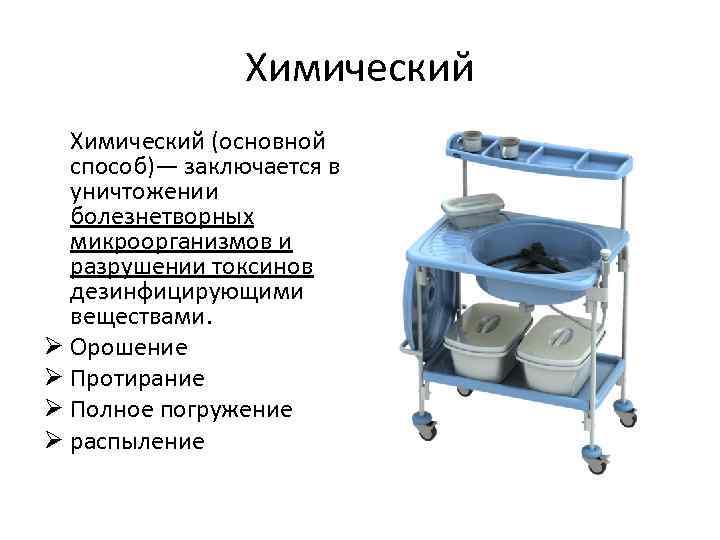 Химический

Химический (основной способ)— заключается в уничтожении болезнетворных микроорганизмов и разрушении токсинов дезинфицирующими веществами.

➢ Орошение
➢ Протирание
➢ Полное погружение
➢ распыление